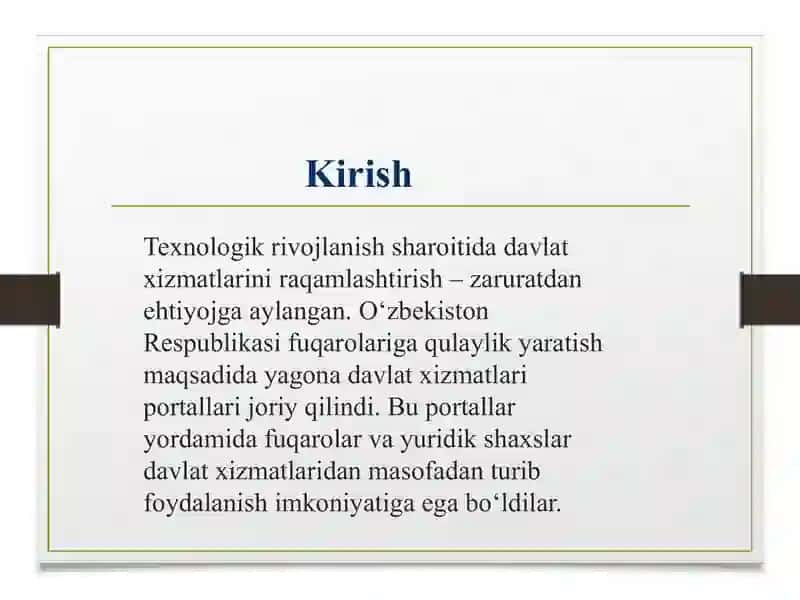 Kirish

Texnologik rivojlanish sharoitida davlat xizmatlarini raqamlashtirish – zaruratdan ehtiyojga aylangan. O‘zbekiston Respublikasi fuqarolariga qulaylik yaratish maqsadida yagona davlat xizmatlari portallari joriy qilindi. Bu portallar yordamida fuqarolar va yuridik shaxslar davlat xizmatlaridan masofadan turib foydalanish imkoniyatiga ega bo‘ldilar.